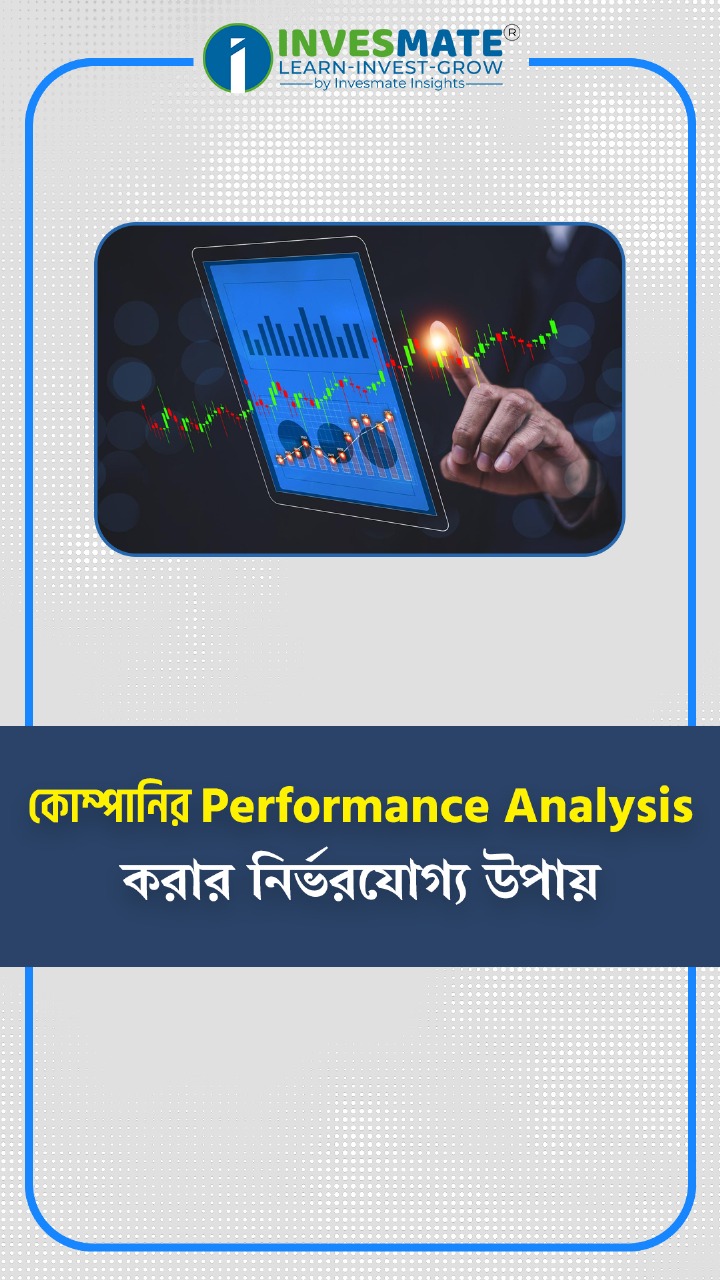 INVESMATE®
LEARN-INVEST-GROW
by Invesmate Insights

কোম্পানির Performance Analysis করার নির্ভরযোগ্য উপায়